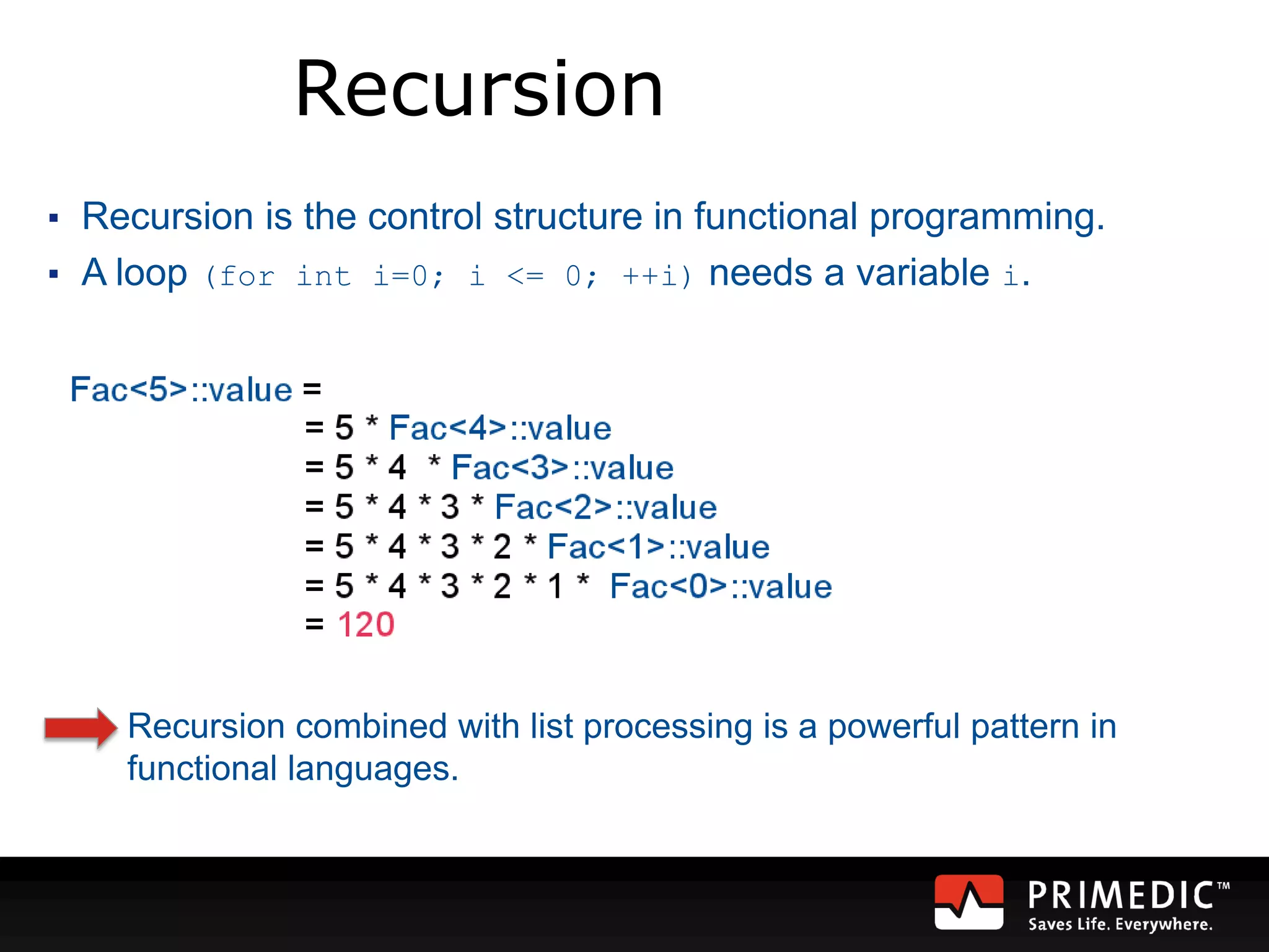 Recursion

▪ Recursion is the control structure in functional programming.
▪ A loop (for int i=0; i <= 0; ++i) needs a variable i.

Fac<5>::value =
= 5 * Fac<4>::value
= 5 * 4 * Fac<3>::value
= 5 * 4 * 3 * Fac<2>::value
= 5 * 4 * 3 * 2 * Fac<1>::value
= 5 * 4 * 3 * 2 * 1 * Fac<0>::value
= 120

Recursion combined with list processing is a powerful pattern in functional languages.

PRIMEDIC™
Saves Life. Everywhere.